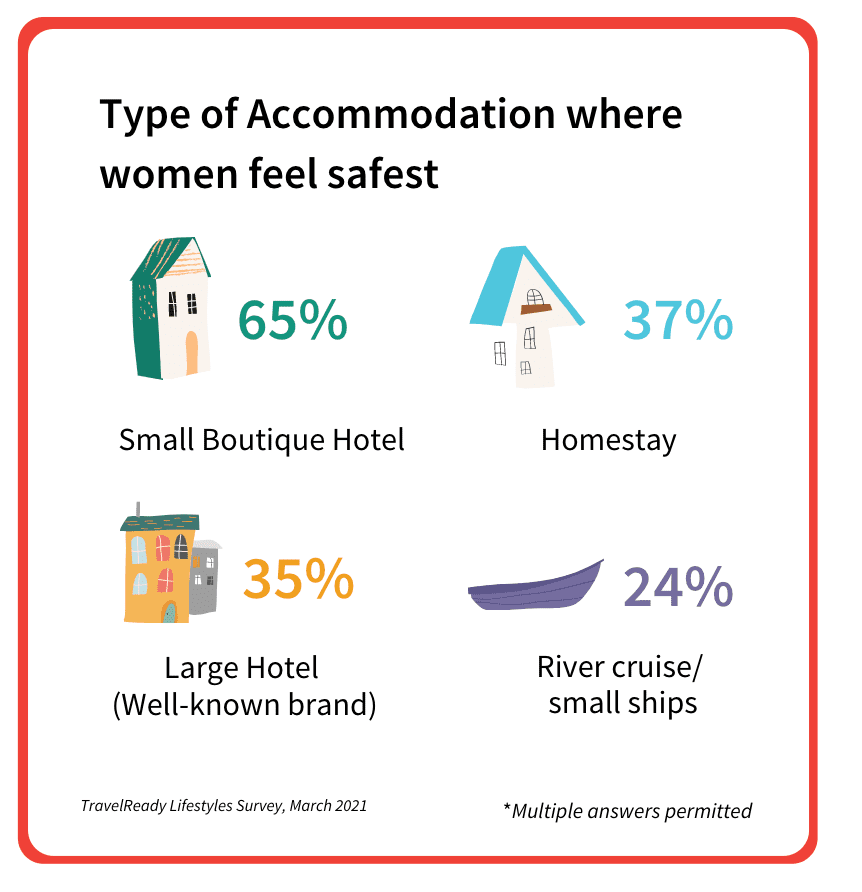 Type of Accommodation where women feel safest

65%

Small Boutique Hotel

37%

Homestay

35%

Large Hotel
(Well-known brand)

24%

River cruise/
small ships

TravelReady Lifestyles Survey, March 2021

*Multiple answers permitted